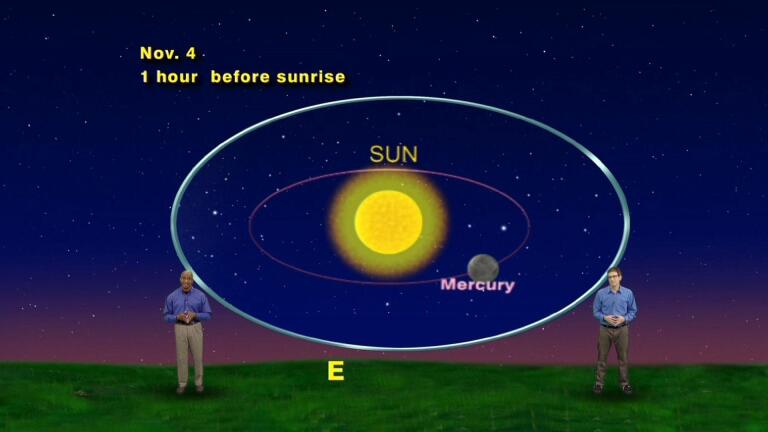 Nov. 4
1 hour before sunrise

SUN

Mercury

E